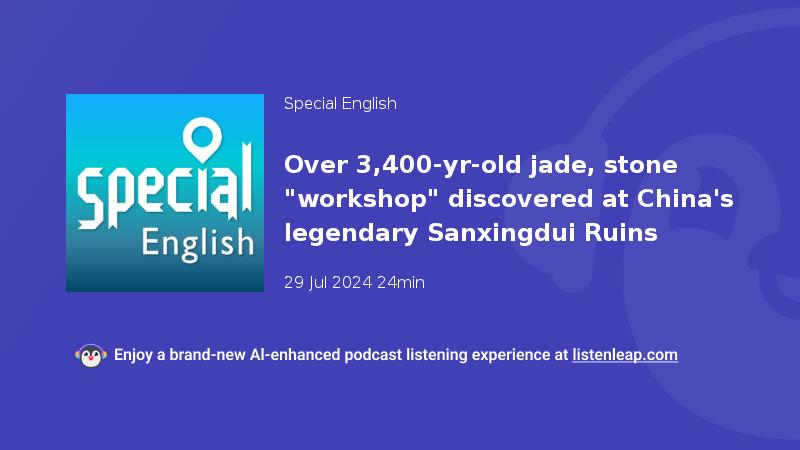 Special English

Special English

Over 3,400-yr-old jade, stone "workshop" discovered at China's legendary Sanxingdui Ruins

29 Jul 2024 24min

Enjoy a brand-new AI-enhanced podcast listening experience at listenleap.com